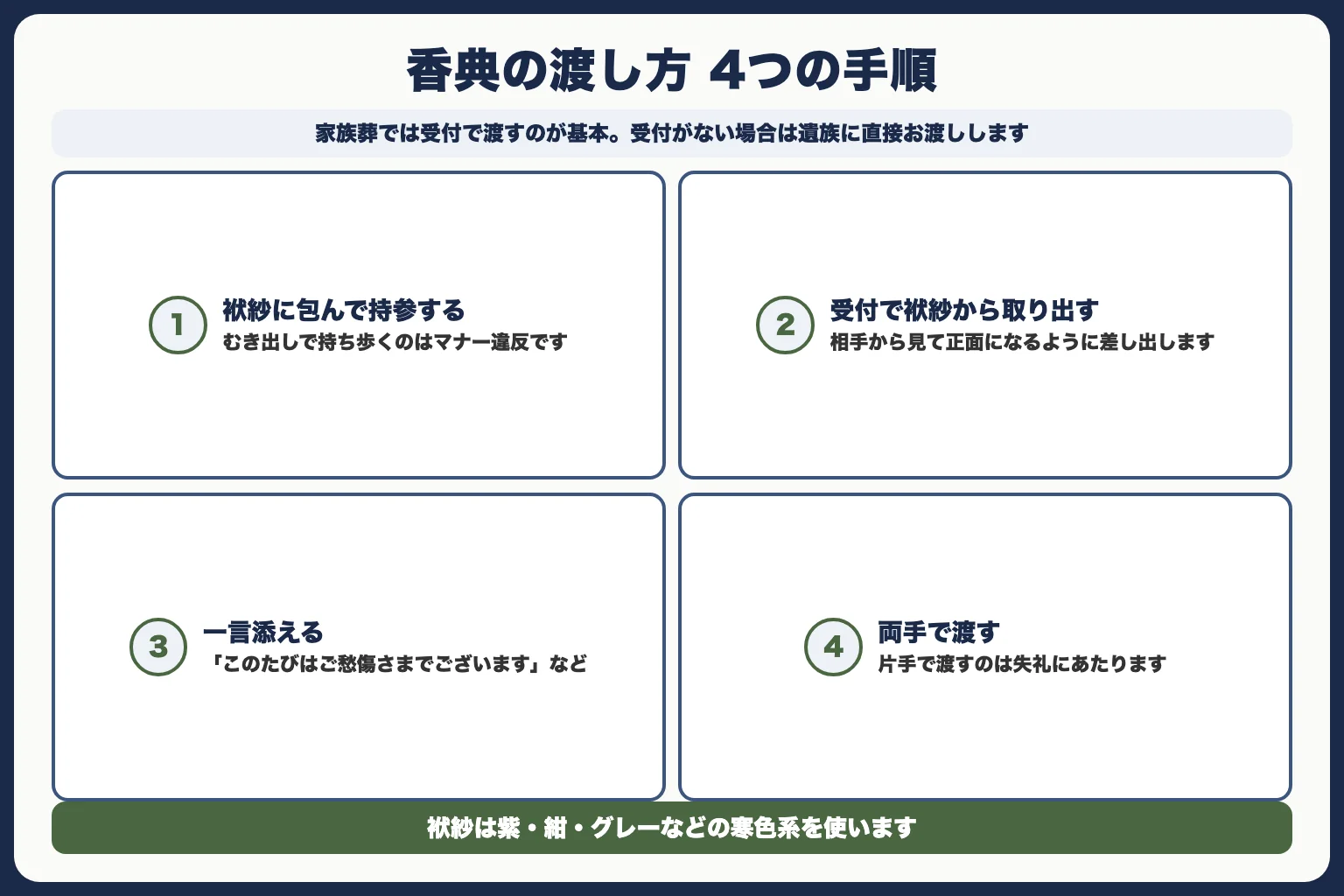 香典の渡し方 4つの手順

家族葬では受付で渡すのが基本。受付がない場合は遺族に直接お渡しします

1
袱紗に包んで持参する
むき出しで持ち歩くのはマナー違反です

2
受付で袱紗から取り出す
相手から見て正面になるように差し出します

3
一言添える
「このたびはご愁傷さまでございます」など

4
両手で渡す
片手で渡すのは失礼にあたります

袱紗は紫・紺・グレーなどの寒色系を使います